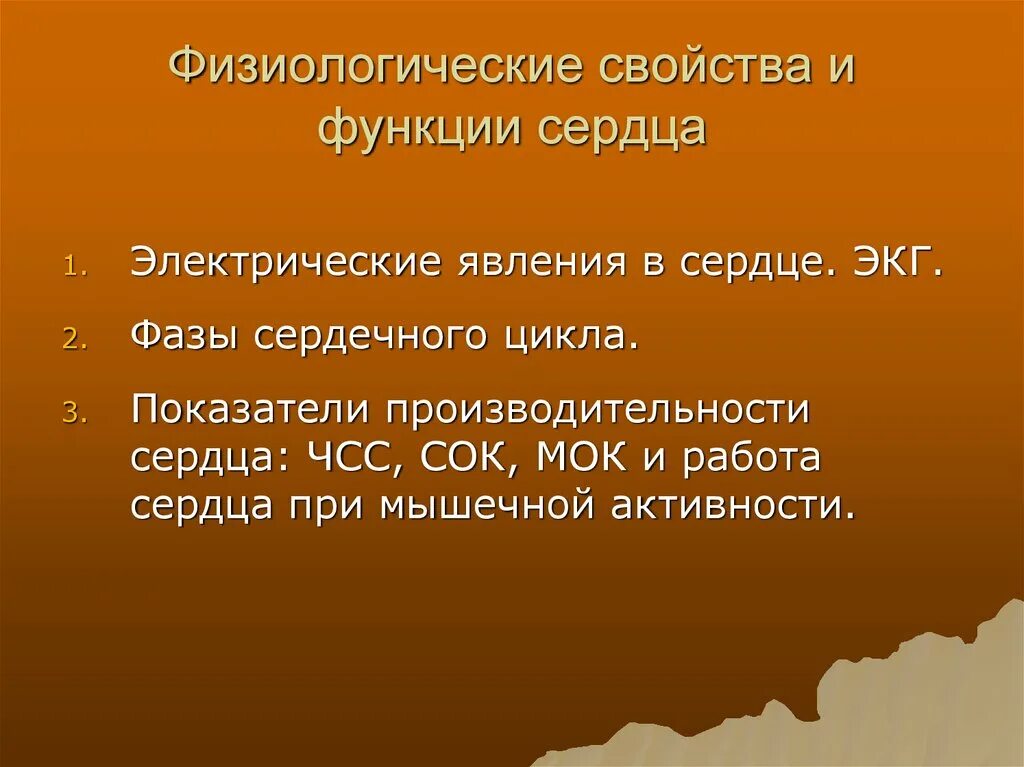 Физиологические свойства и функции сердца

1. Электрические явления в сердце. ЭКГ.
2. Фазы сердечного цикла.
3. Показатели производительности сердца: ЧСС, СОК, МОК и работа сердца при мышечной активности.